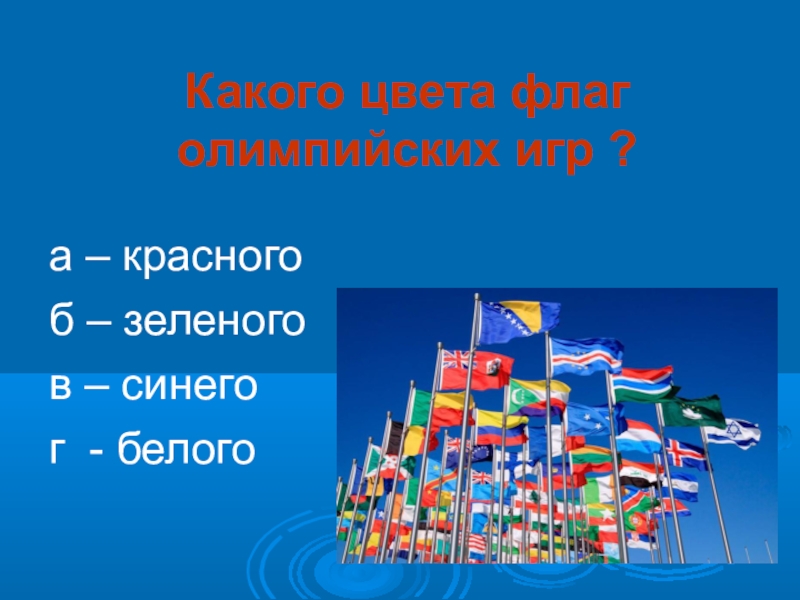 Какого цвета флаг олимпийских игр ?

а – красного

б – зеленого

в – синего

г - белого